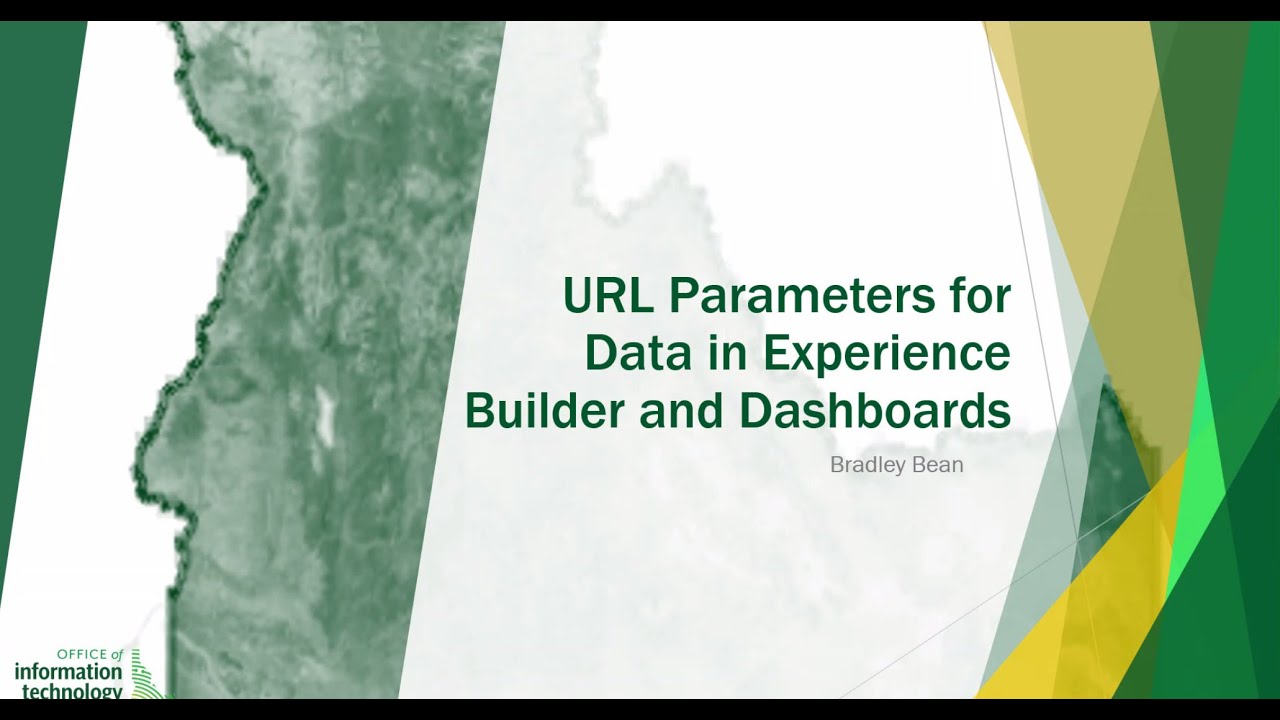 URL Parameters for Data in Experience Builder and Dashboards

Bradley Bean

OFFICE of
information
technology